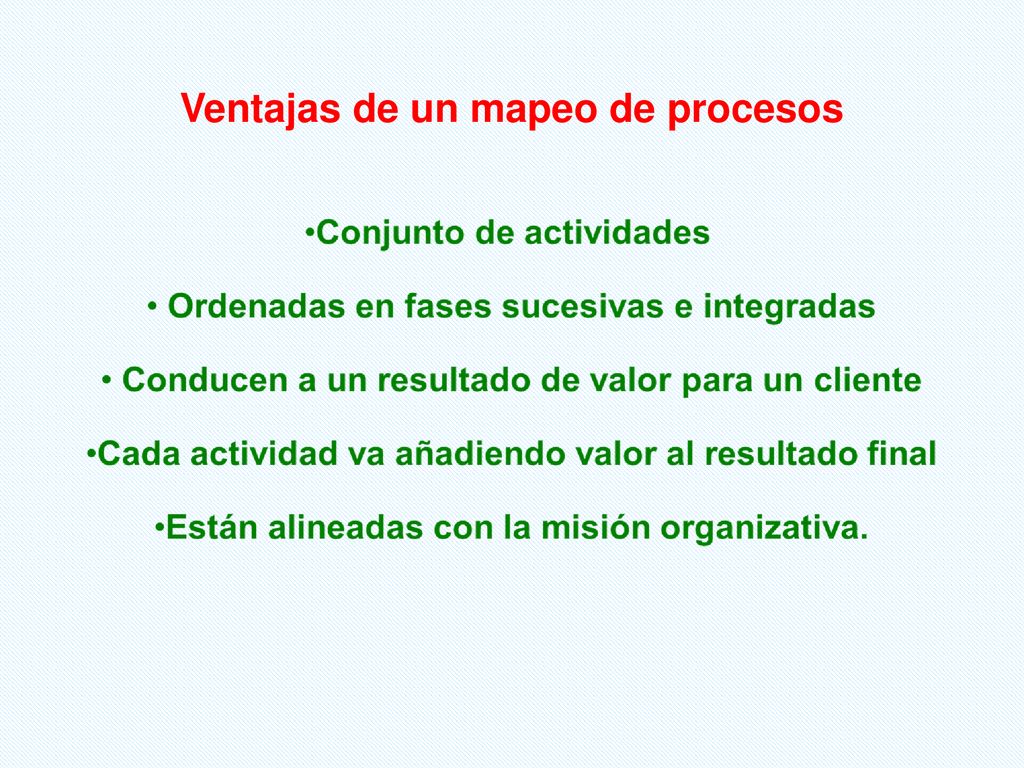 Ventajas de un mapeo de procesos

•Conjunto de actividades

• Ordenadas en fases sucesivas e integradas

• Conducen a un resultado de valor para un cliente

•Cada actividad va añadiendo valor al resultado final

•Están alineadas con la misión organizativa.